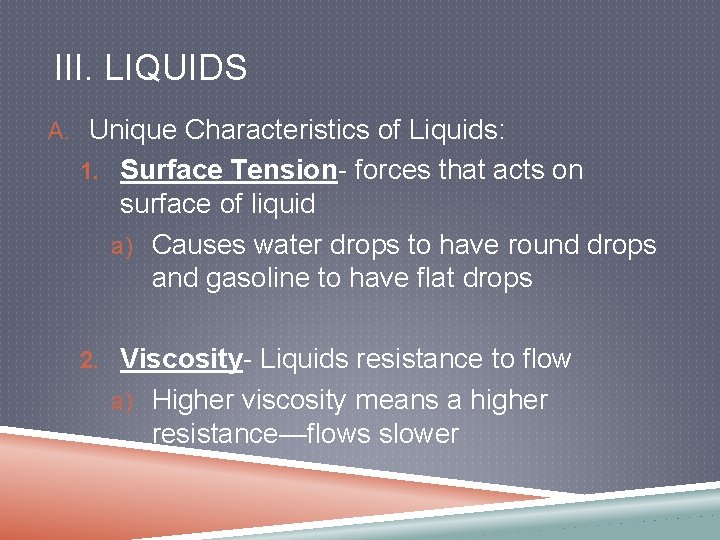 III. LIQUIDS

A. Unique Characteristics of Liquids:

1. Surface Tension- forces that acts on surface of liquid

a) Causes water drops to have round drops and gasoline to have flat drops

2. Viscosity- Liquids resistance to flow

a) Higher viscosity means a higher resistance—flows slower